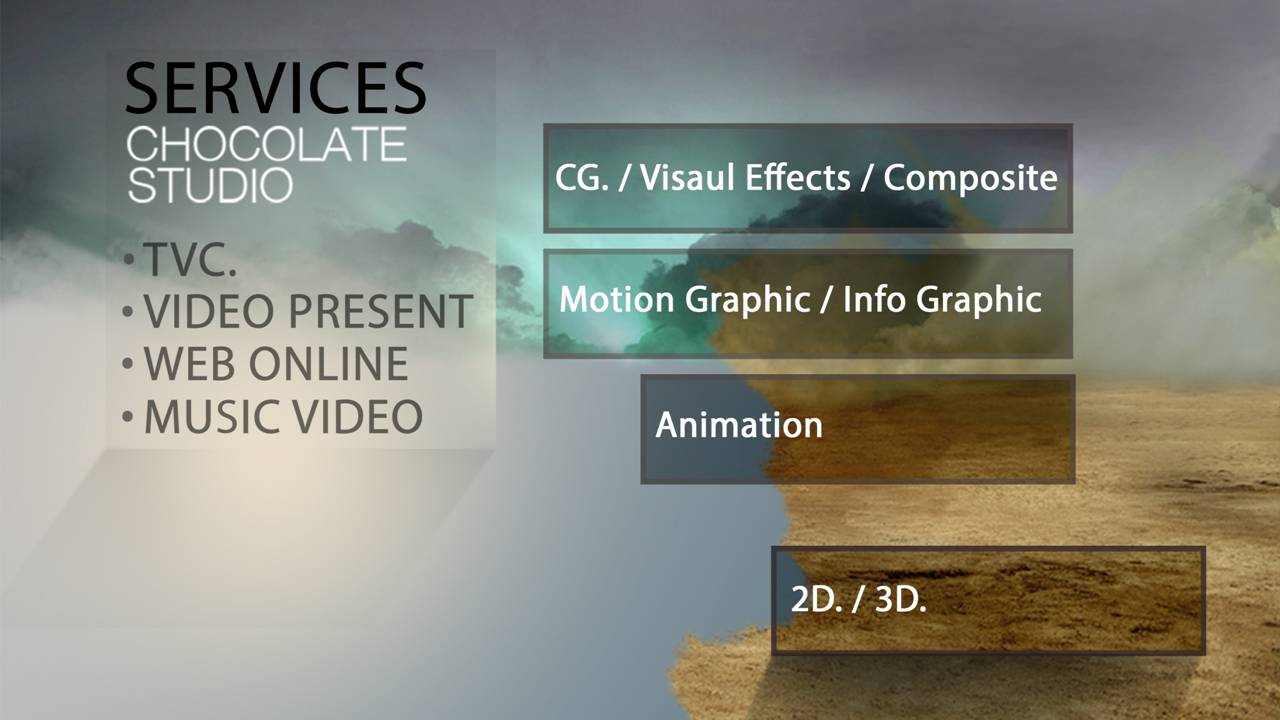 SERVICES
CHOCOLATE STUDIO

• TVC.
• VIDEO PRESENT
• WEB ONLINE
• MUSIC VIDEO

CG. / Visaul Effects / Composite

Motion Graphic / Info Graphic

Animation

2D. / 3D.